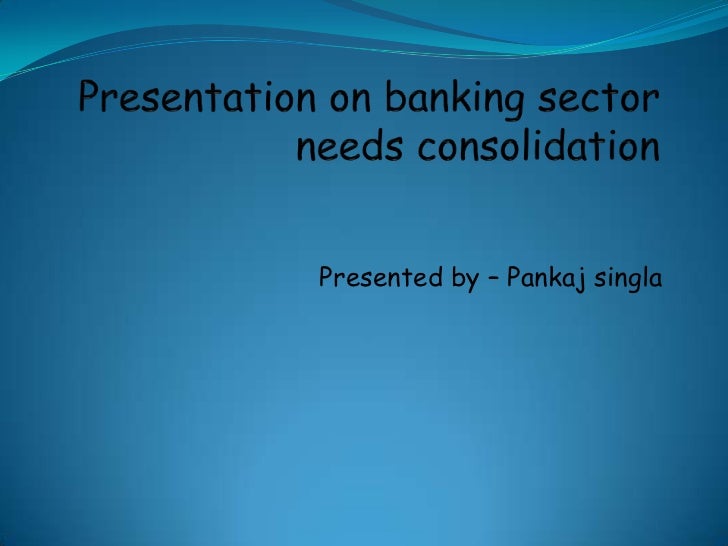 Presentation on banking sector needs consolidation

Presented by – Pankaj singla